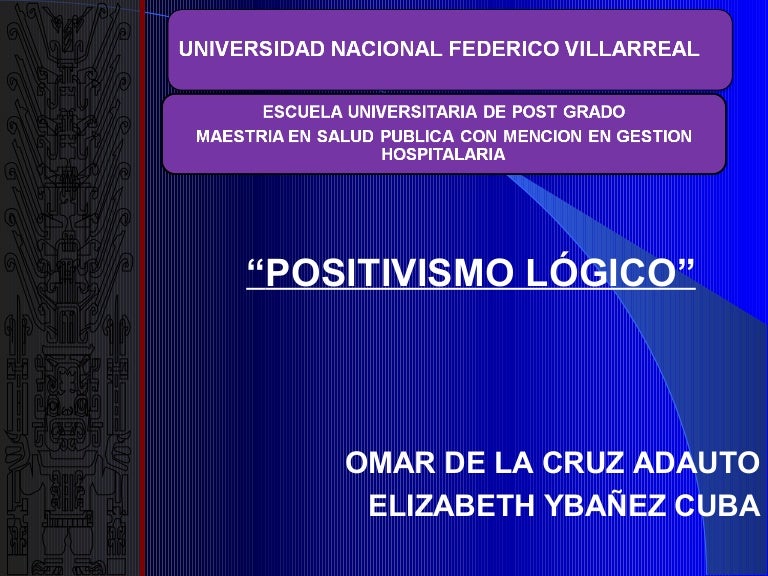 UNIVERSIDAD NACIONAL FEDERICO VILLARREAL

ESCUELA UNIVERSITARIA DE POST GRADO

MAESTRIA EN SALUD PUBLICA CON MENCION EN GESTION HOSPITALARIA

“POSITIVISMO LÓGICO”

OMAR DE LA CRUZ ADAUTO

ELIZABETH YBAÑEZ CUBA